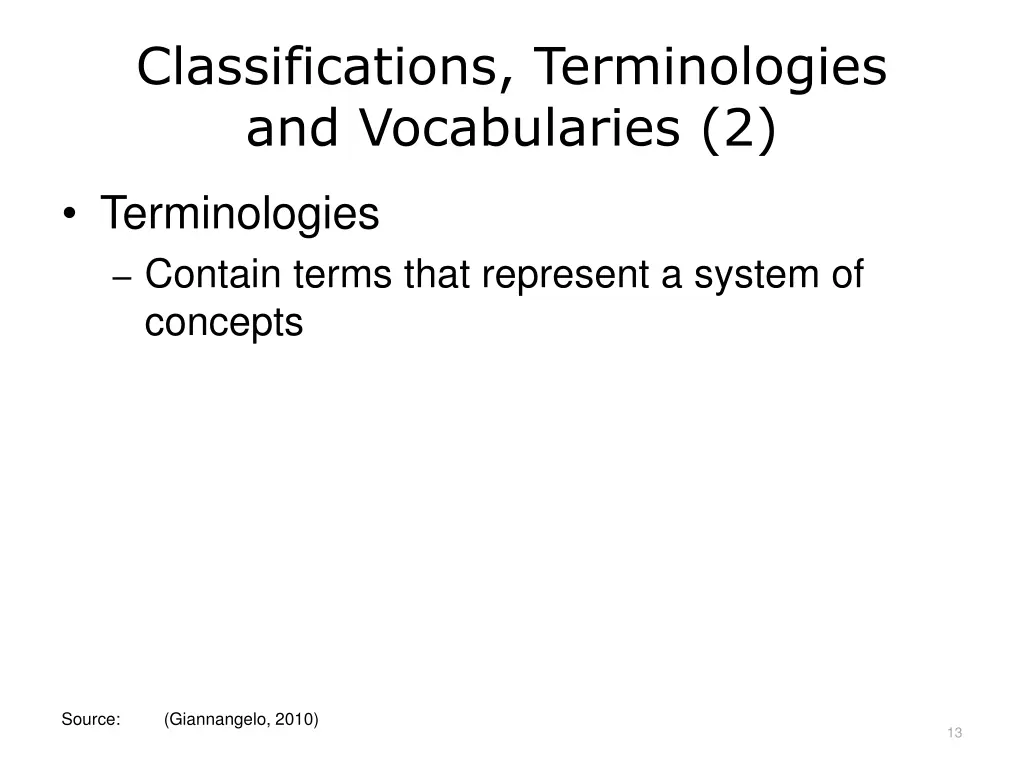 Classifications, Terminologies and Vocabularies (2)

• Terminologies
– Contain terms that represent a system of concepts

Source: (Giannangelo, 2010)

13